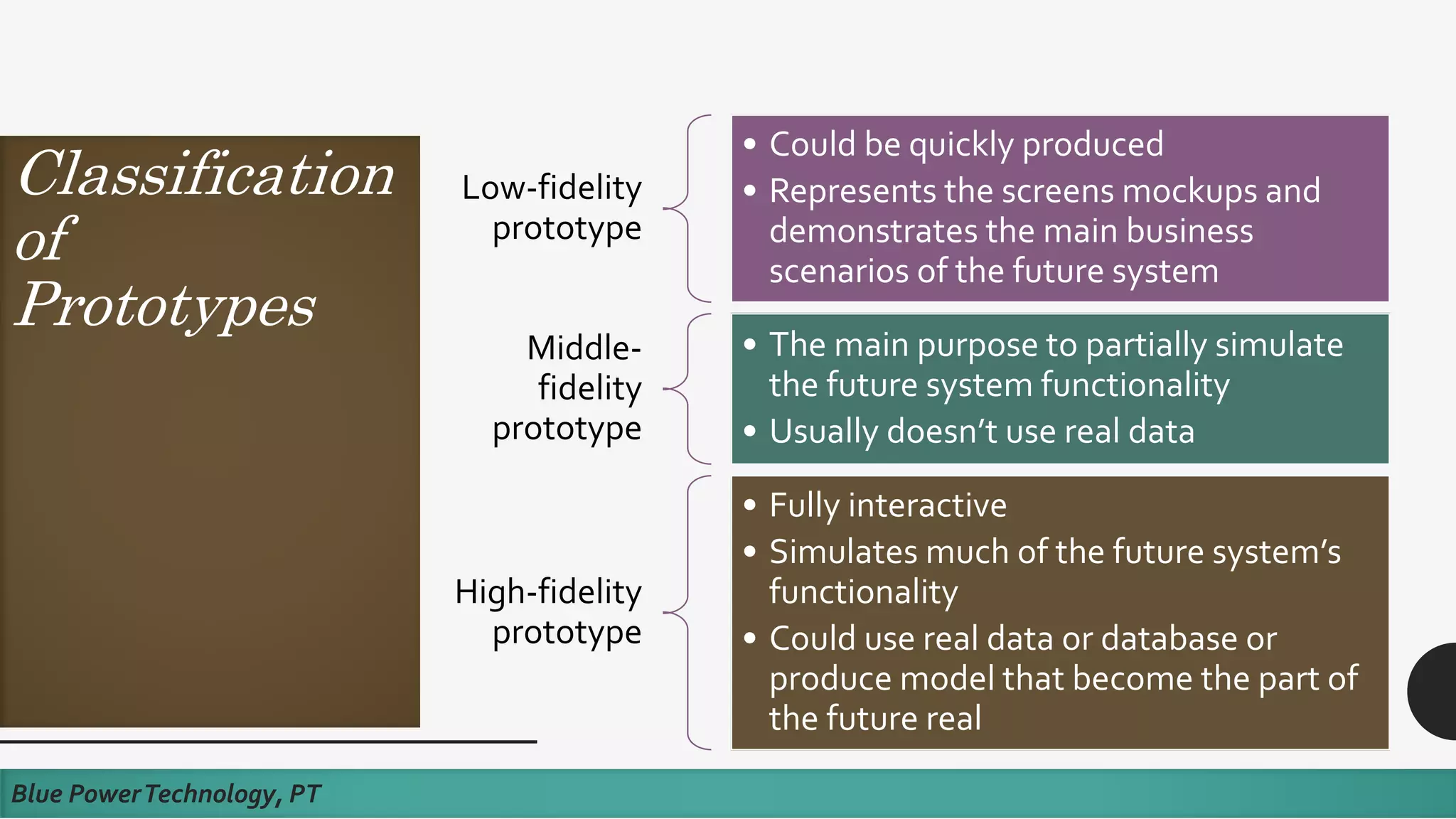 Classification of Prototypes

Low-fidelity prototype

• Could be quickly produced
• Represents the screens mockups and demonstrates the main business scenarios of the future system

Middle-fidelity prototype

• The main purpose to partially simulate the future system functionality
• Usually doesn't use real data

High-fidelity prototype

• Fully interactive
• Simulates much of the future system's functionality
• Could use real data or database or produce model that become the part of the future real

Blue Power Technology, PT